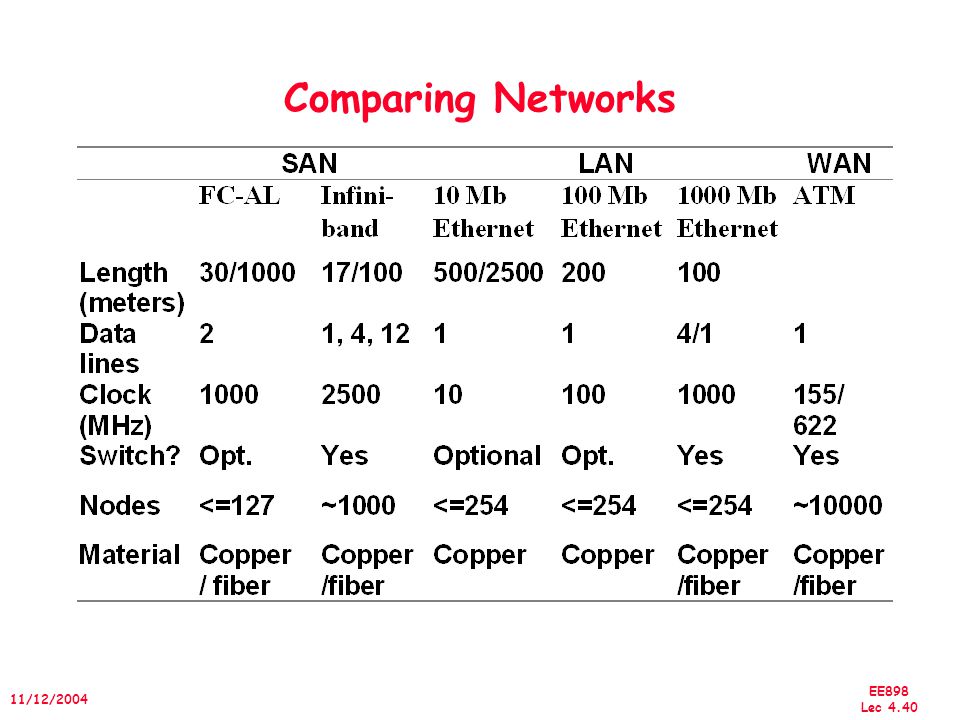 Comparing Networks

| | SAN | | LAN | | | WAN |
|---|---|---|---|---|---|---|
| | FC-AL | Infiniband | 10 Mb Ethernet | 100 Mb Ethernet | 1000 Mb Ethernet | ATM |
| Length (meters) | 30/1000 | 17/100 | 500/2500 | 200 | 100 | |
| Data lines | 2 | 1, 4, 12 | 1 | 1 | 4/1 | 1 |
| Clock (MHz) | 1000 | 2500 | 10 | 100 | 1000 | 155/ 622 |
| Switch? | Opt. | Yes | Optional | Opt. | Yes | Yes |
| Nodes | <=127 | ~1000 | <=254 | <=254 | <=254 | ~10000 |
| Material | Copper / fiber | Copper /fiber | Copper | Copper | Copper /fiber | Copper /fiber |

11/12/2004

EE898
Lec 4.40